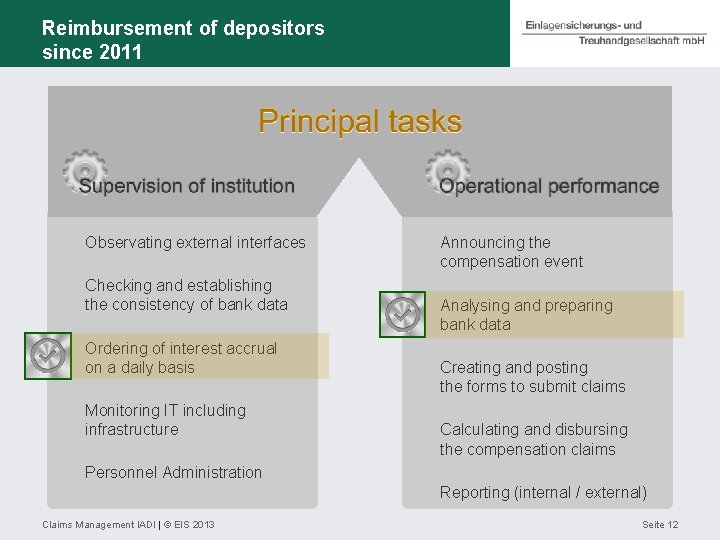 Reimbursement of depositors since 2011

Einlagensicherungs- und Treuhandgesellschaft mbH

Principal tasks

Supervision of institution

Observating external interfaces

Checking and establishing the consistency of bank data

Ordering of interest accrual on a daily basis

Monitoring IT including infrastructure

Personnel Administration

Operational performance

Announcing the compensation event

Analysing and preparing bank data

Creating and posting the forms to submit claims

Calculating and disbursing the compensation claims

Reporting (internal / external)

Claims Management IADI | © EIS 2013

Seite 12